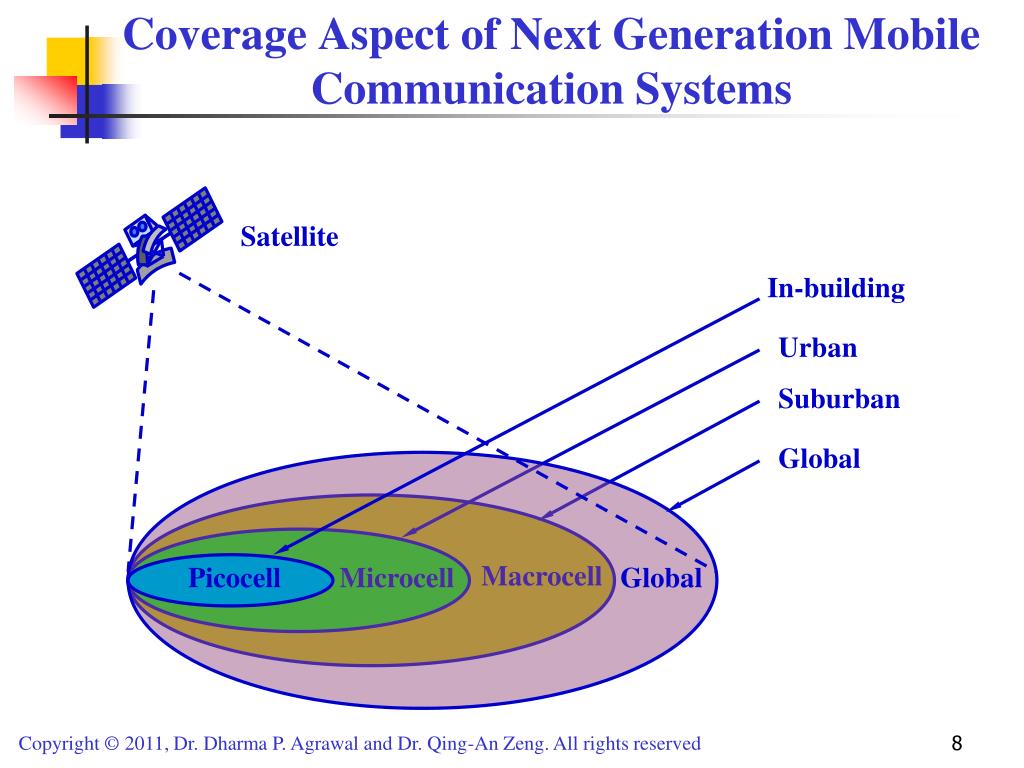 Coverage Aspect of Next Generation Mobile Communication Systems

Satellite

In-building

Urban

Suburban

Global

Picocell

Microcell

Macrocell

Global

Copyright © 2011, Dr. Dharma P. Agrawal and Dr. Qing-An Zeng. All rights reserved

8